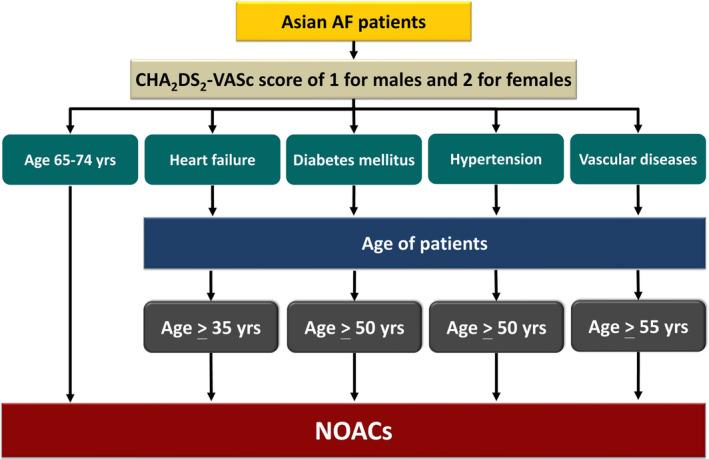 Asian AF patients

$CHA_2DS_2$-VASc score of 1 for males and 2 for females

Age 65-74 yrs

Heart failure

Diabetes mellitus

Hypertension

Vascular diseases

Age of patients

Age $\geq$ 35 yrs

Age $\geq$ 50 yrs

Age $\geq$ 50 yrs

Age $\geq$ 55 yrs

NOACs